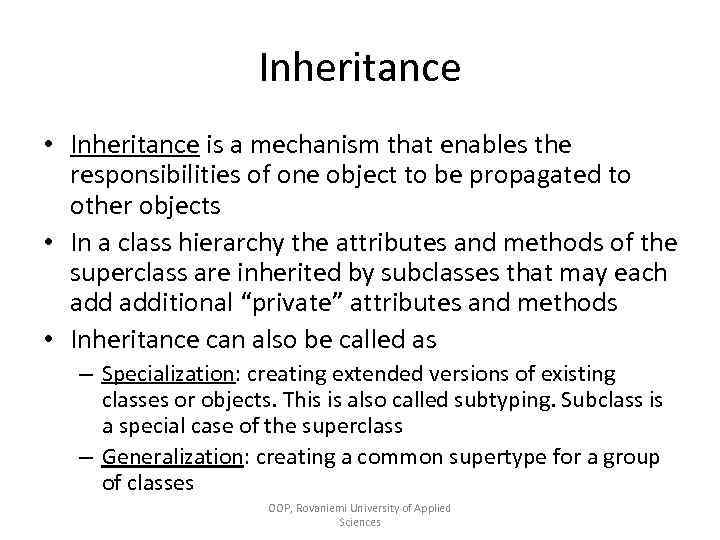 Inheritance

• Inheritance is a mechanism that enables the responsibilities of one object to be propagated to other objects
• In a class hierarchy the attributes and methods of the superclass are inherited by subclasses that may each add additional “private” attributes and methods
• Inheritance can also be called as
– Specialization: creating extended versions of existing classes or objects. This is also called subtyping. Subclass is a special case of the superclass
– Generalization: creating a common supertype for a group of classes

OOP, Rovaniemi University of Applied Sciences